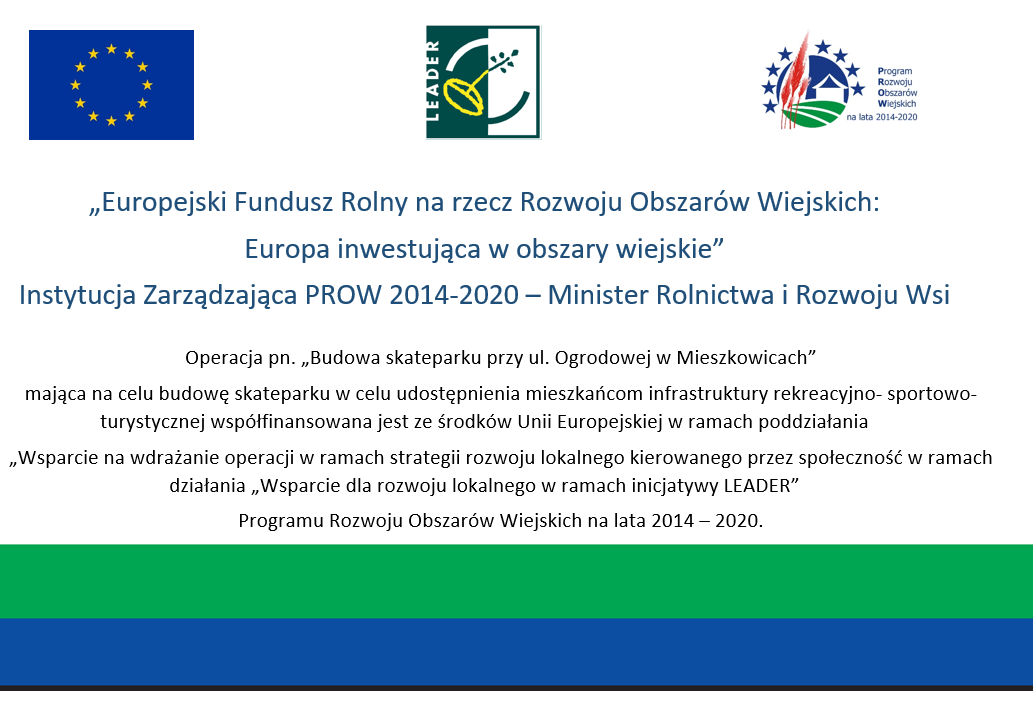 LEADER

Program Rozwoju Obszarów Wiejskich na lata 2014-2020

„Europejski Fundusz Rolny na rzecz Rozwoju Obszarów Wiejskich:
Europa inwestująca w obszary wiejskie”
Instytucja Zarządzająca PROW 2014-2020 – Minister Rolnictwa i Rozwoju Wsi

Operacja pn. „Budowa skateparku przy ul. Ogrodowej w Mieszkowicach”

mająca na celu budowę skateparku w celu udostępnienia mieszkańcom infrastruktury rekreacyjno- sportowo-turystycznej współfinansowana jest ze środków Unii Europejskiej w ramach poddziałania

„Wsparcie na wdrażanie operacji w ramach strategii rozwoju lokalnego kierowanego przez społeczność w ramach działania „Wsparcie dla rozwoju lokalnego w ramach inicjatywy LEADER”

Programu Rozwoju Obszarów Wiejskich na lata 2014 – 2020.